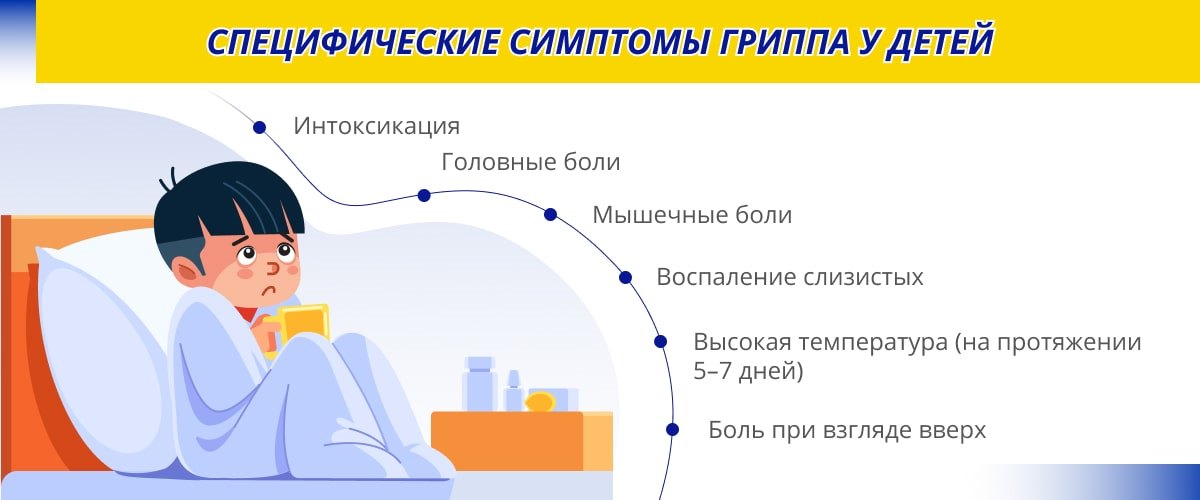 СПЕЦИФИЧЕСКИЕ СИМПТОМЫ ГРИППА У ДЕТЕЙ

Интоксикация

Головные боли

Мышечные боли

Воспаление слизистых

Высокая температура (на протяжении 5–7 дней)

Боль при взгляде вверх